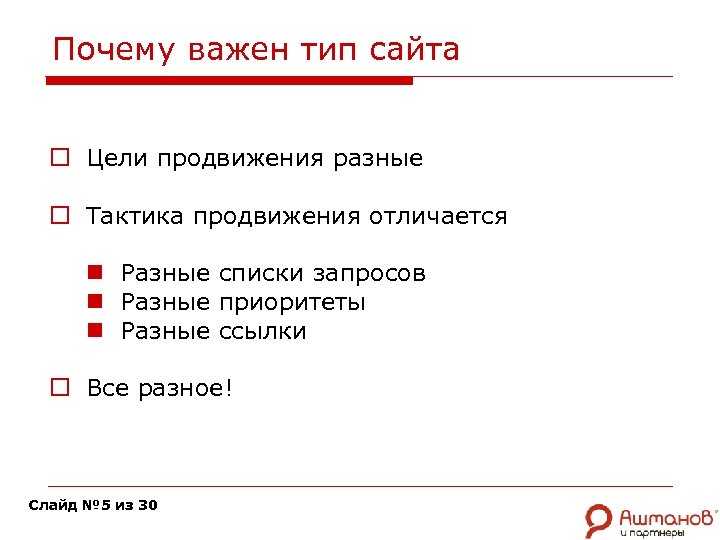 Почему важен тип сайта

Цели продвижения разные

Тактика продвижения отличается

Разные списки запросов
Разные приоритеты
Разные ссылки

Все разное!

Слайд №5 из 30

Ашманов
и партнеры